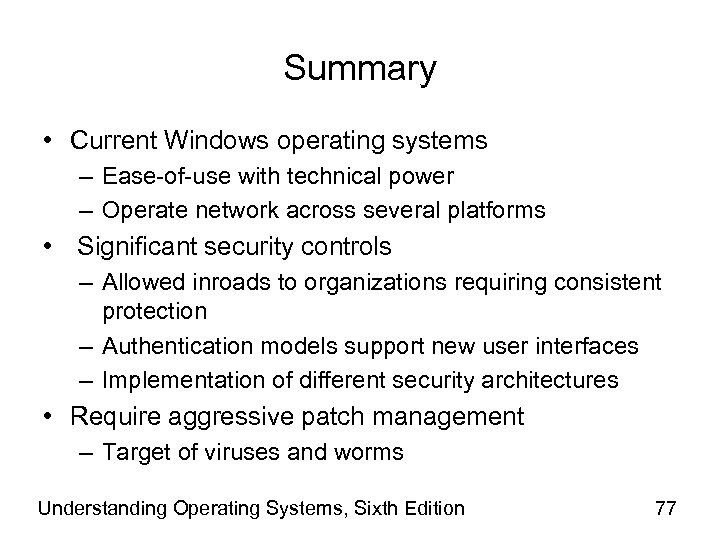 Summary

• Current Windows operating systems
– Ease-of-use with technical power
– Operate network across several platforms
• Significant security controls
– Allowed inroads to organizations requiring consistent protection
– Authentication models support new user interfaces
– Implementation of different security architectures
• Require aggressive patch management
– Target of viruses and worms

Understanding Operating Systems, Sixth Edition

77